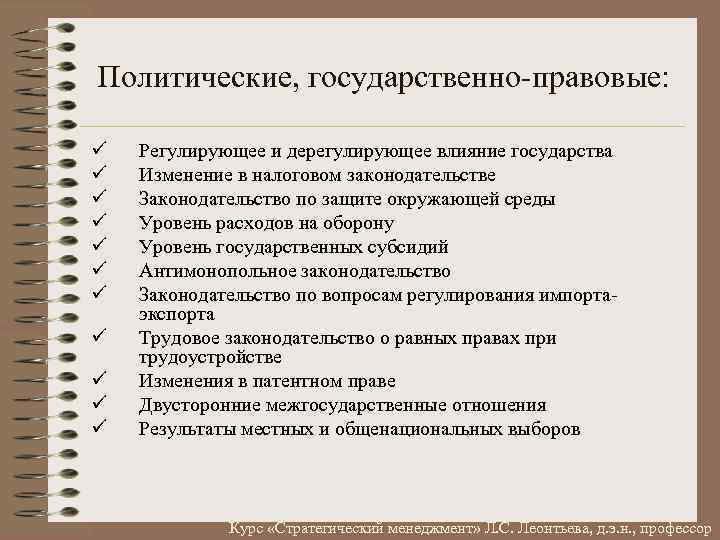 Политические, государственно-правовые:

✓ Регулирующее и дерегулирующее влияние государства
✓ Изменение в налоговом законодательстве
✓ Законодательство по защите окружающей среды
✓ Уровень расходов на оборону
✓ Уровень государственных субсидий
✓ Антимонопольное законодательство
✓ Законодательство по вопросам регулирования импорта-экспорта
✓ Трудовое законодательство о равных правах при трудоустройстве
✓ Изменения в патентном праве
✓ Двусторонние межгосударственные отношения
✓ Результаты местных и общенациональных выборов

Курс «Стратегический менеджмент» Л.С. Леонтьева, д.э.н., профессор